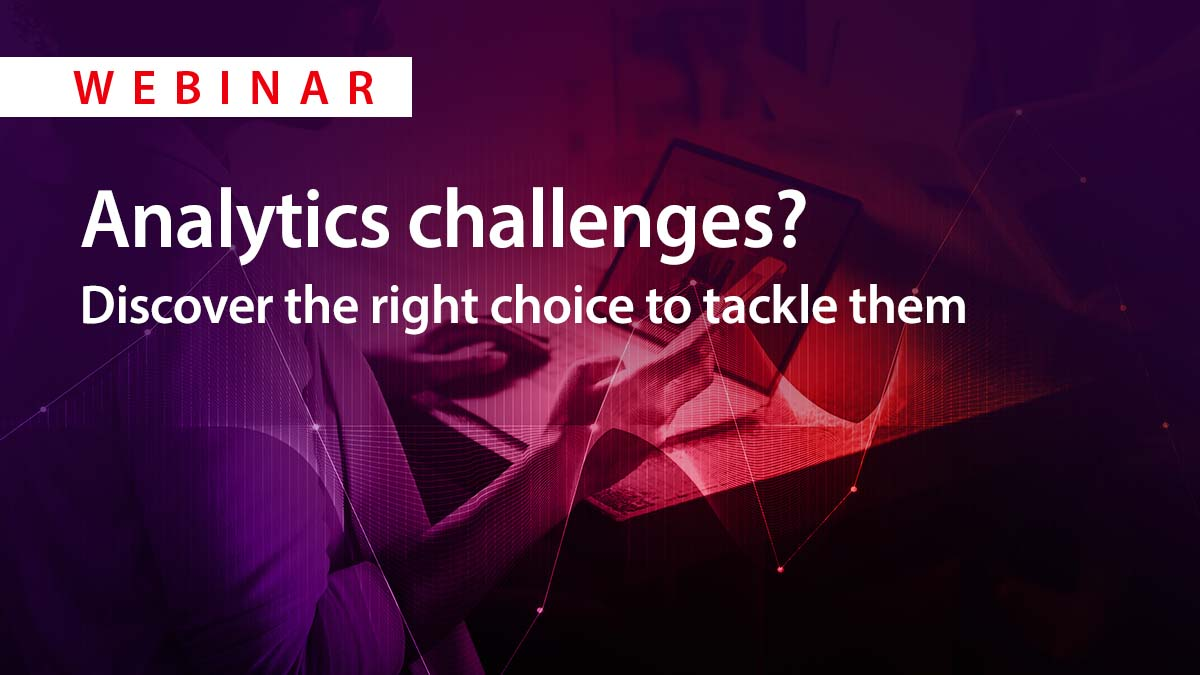 WEBINAR

Analytics challenges?

Discover the right choice to tackle them